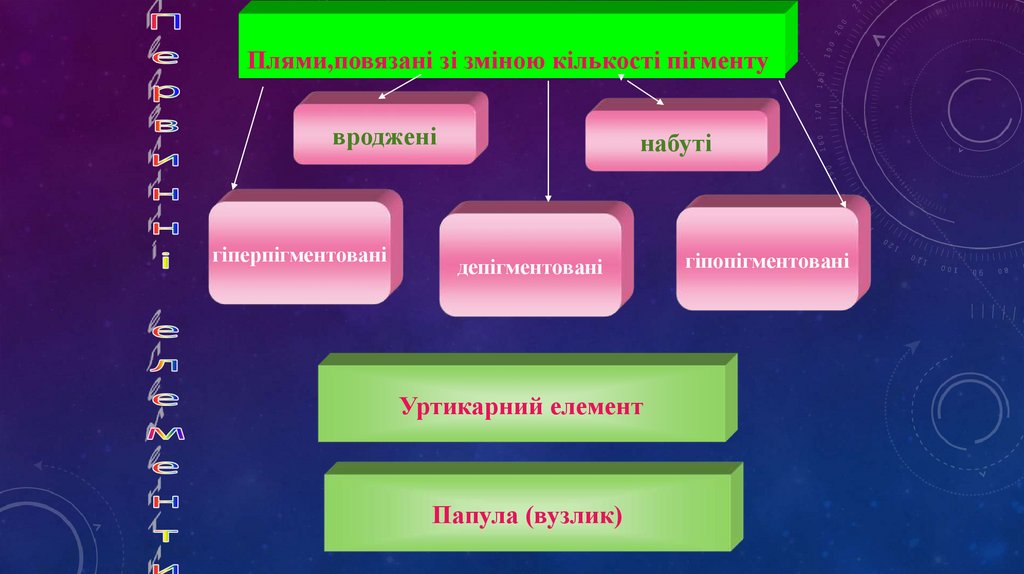 Первинні елементи

Плями,повязані зі зміною кількості пігменту

вроджені

набуті

гіперпігментовані

депігментовані

гіпопігментовані

Уртикарний елемент

Папула (вузлик)